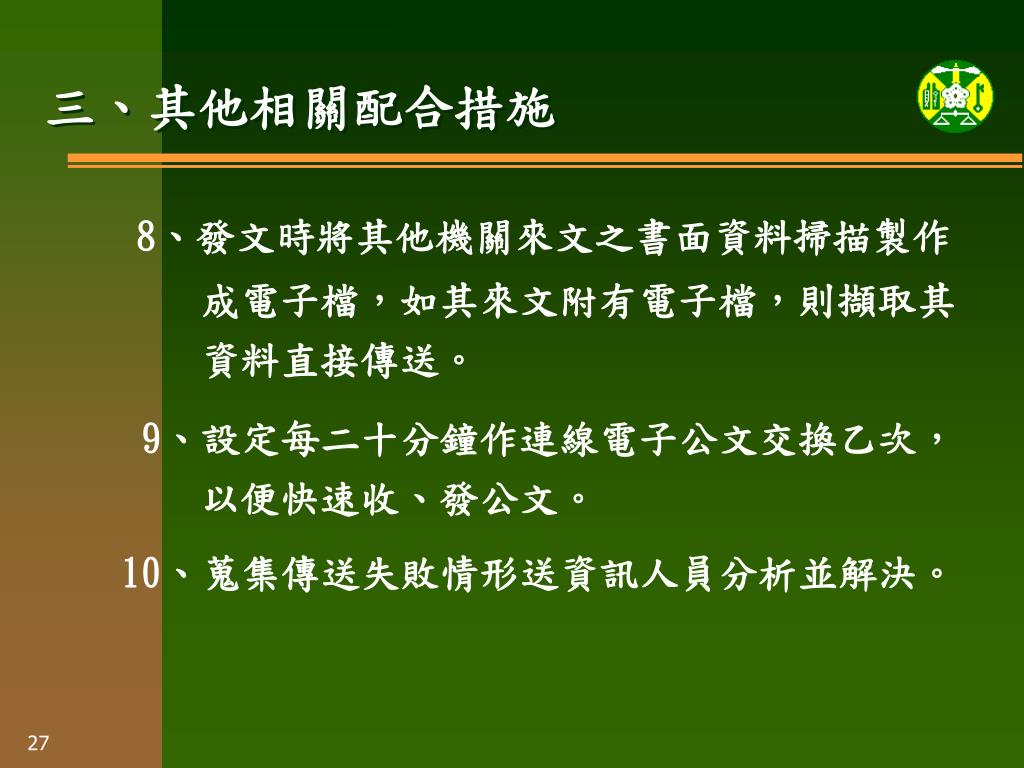 三、其他相關配合措施

8、發文時將其他機關來文之書面資料掃描製作成電子檔，如其來文附有電子檔，則擷取其資料直接傳送。

9、設定每二十分鐘作連線電子公文交換乙次，以便快速收、發公文。

10、蒐集傳送失敗情形送資訊人員分析並解決。

27